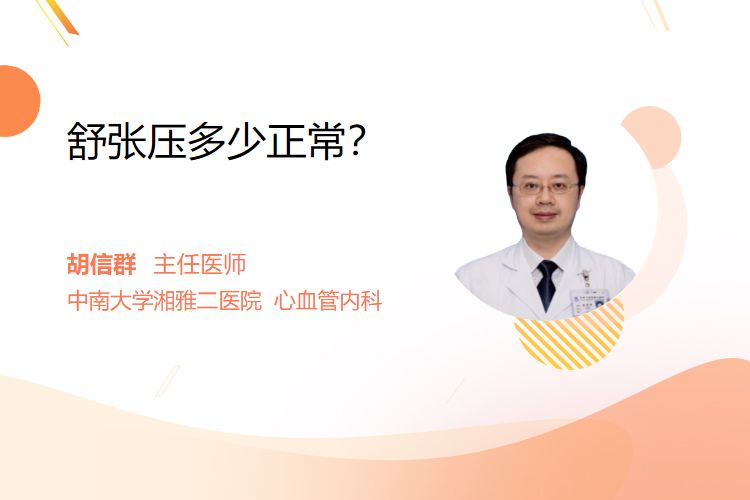 舒张压多少正常?

胡信群 主任医师
中南大学湘雅二医院 心血管内科